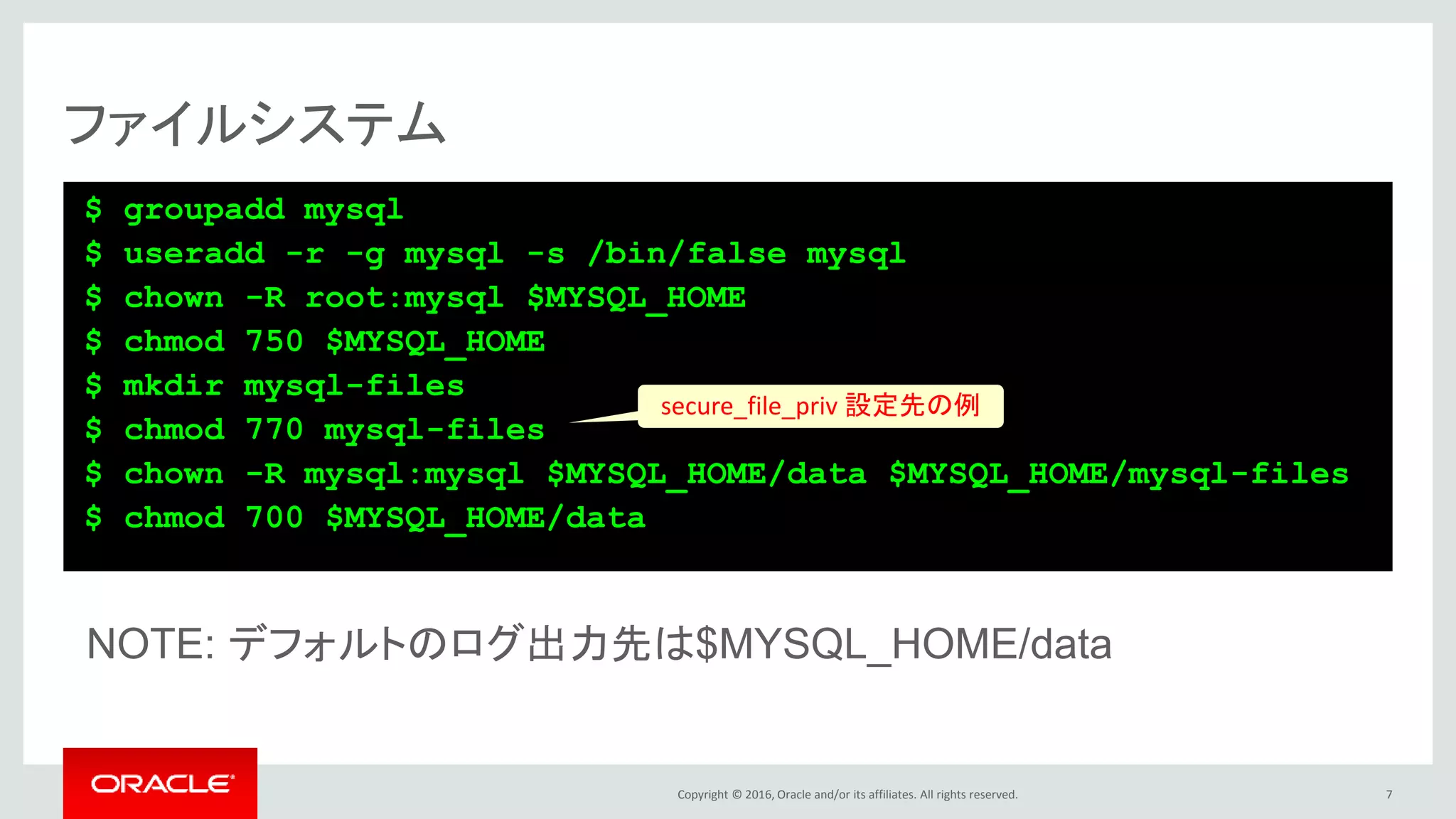 ファイルシステム

$ groupadd mysql
$ useradd -r -g mysql -s /bin/false mysql
$ chown -R root:mysql $MYSQL_HOME
$ chmod 750 $MYSQL_HOME
$ mkdir mysql-files
$ chmod 770 mysql-files
$ chown -R mysql:mysql $MYSQL_HOME/data $MYSQL_HOME/mysql-files
$ chmod 700 $MYSQL_HOME/data

secure_file_priv 設定先の例

NOTE: デフォルトのログ出力先は$MYSQL_HOME/data

ORACLE

Copyright © 2016, Oracle and/or its affiliates. All rights reserved.

7